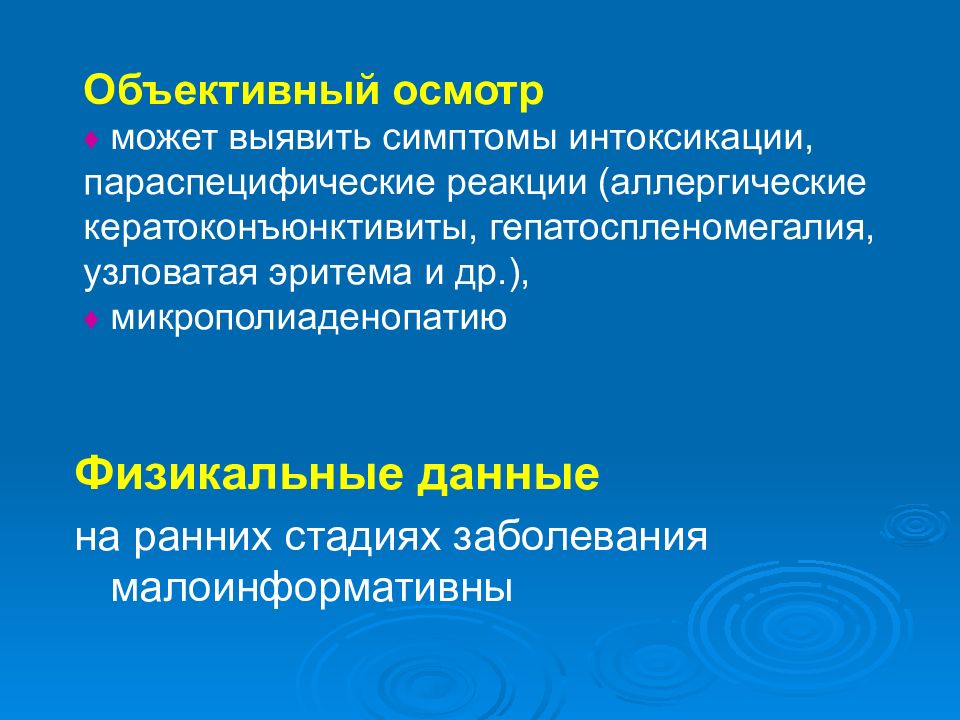 Объективный осмотр
♦ может выявить симптомы интоксикации, параспецифические реакции (аллергические кератоконъюнктивиты, гепатоспленомегалия, узловатая эритема и др.),
♦ микрополиаденопатию

Физикальные данные
на ранних стадиях заболевания малоинформативны